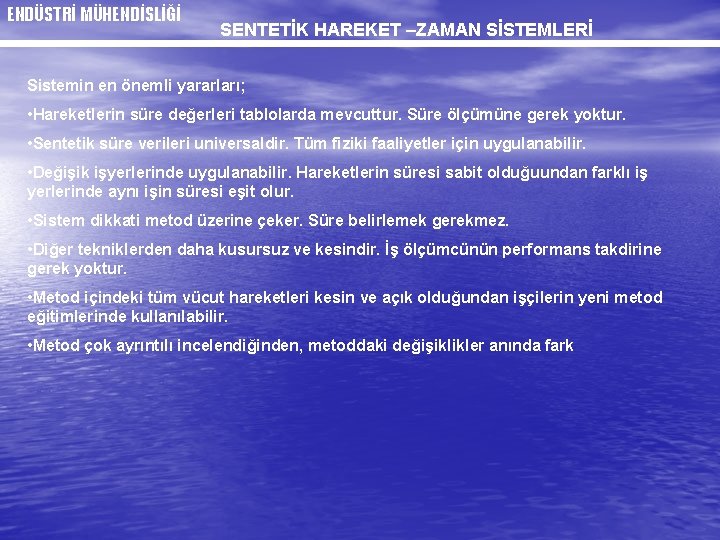 ENDÜSTRİ MÜHENDİSLİĞİ

SENTETİK HAREKET –ZAMAN SİSTEMLERİ

Sistemin en önemli yararları;

•Hareketlerin süre değerleri tablolarda mevcuttur. Süre ölçümüne gerek yoktur.

•Sentetik süre verileri universaldir. Tüm fiziki faaliyetler için uygulanabilir.

•Değişik işyerlerinde uygulanabilir. Hareketlerin süresi sabit olduğuundan farklı iş yerlerinde aynı işin süresi eşit olur.

•Sistem dikkati metod üzerine çeker. Süre belirlemek gerekmez.

•Diğer tekniklerden daha kusursuz ve kesindir. İş ölçümcünün performans takdirine gerek yoktur.

•Metod içindeki tüm vücut hareketleri kesin ve açık olduğundan işçilerin yeni metod eğitimlerinde kullanılabilir.

•Metod çok ayrıntılı incelendiğinden, metoddaki değişiklikler anında fark